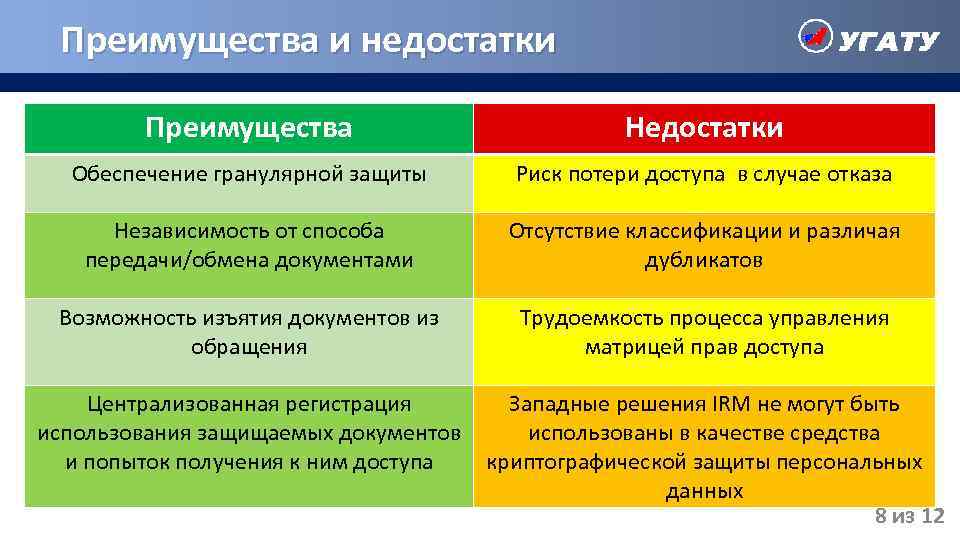 Преимущества и недостатки

УГАТУ

| Преимущества | Недостатки |
|---|---|
| Обеспечение гранулярной защиты | Риск потери доступа в случае отказа |
| Независимость от способа передачи/обмена документами | Отсутствие классификации и различая дубликатов |
| Возможность изъятия документов из обращения | Трудоемкость процесса управления матрицей прав доступа |
| Централизованная регистрация использования защищаемых документов и попыток получения к ним доступа | Западные решения IRM не могут быть использованы в качестве средства криптографической защиты персональных данных |

8 из 12